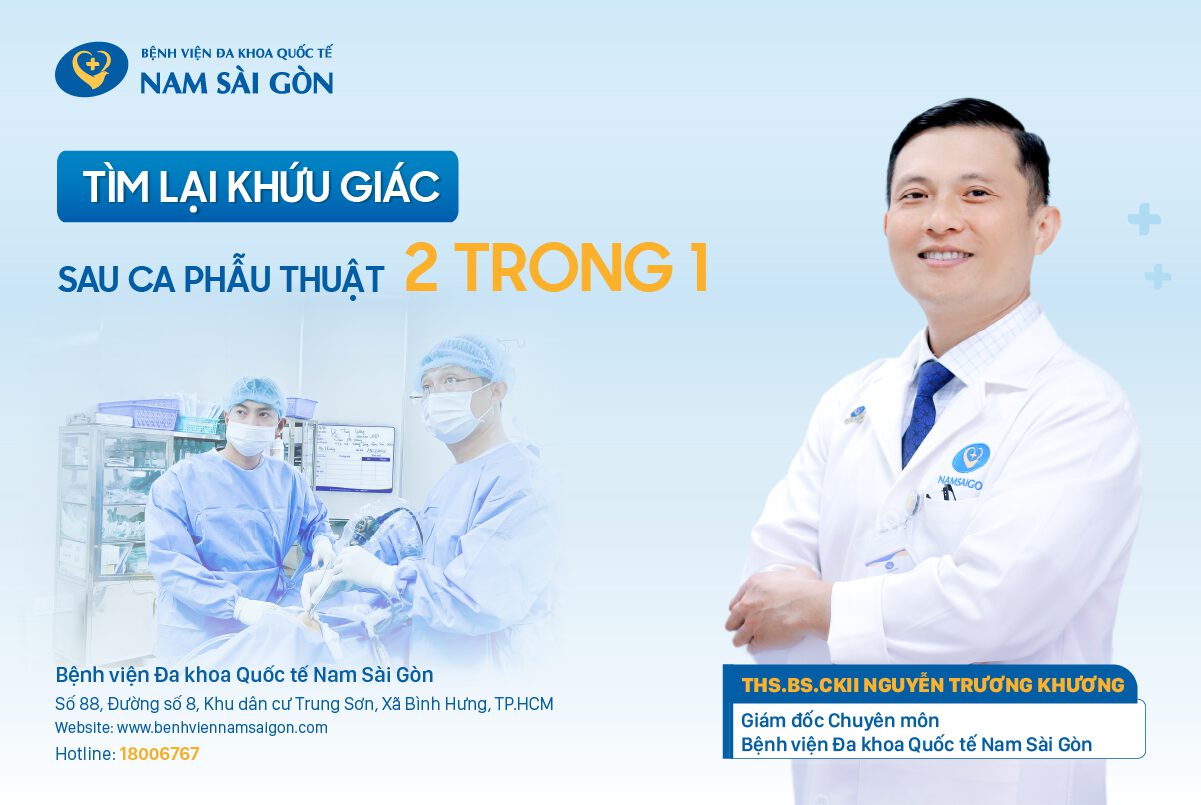 BỆNH VIỆN ĐA KHOA QUỐC TẾ
NAM SÀI GÒN

TÌM LẠI KHỨU GIÁC
SAU CA PHẪU THUẬT 2 TRONG 1

NAMSAIGO

Bệnh viện Đa khoa Quốc tế Nam Sài Gòn
Số 88, Đường số 8, Khu dân cư Trung Sơn, Xã Bình Hưng, TP.HCM
Website: www.benhviennamsaigon.com
Hotline: 18006767

THS.BS.CKII NGUYỄN TRƯƠNG KHƯƠNG
Giám đốc Chuyên môn
Bệnh viện Đa khoa Quốc tế Nam Sài Gòn